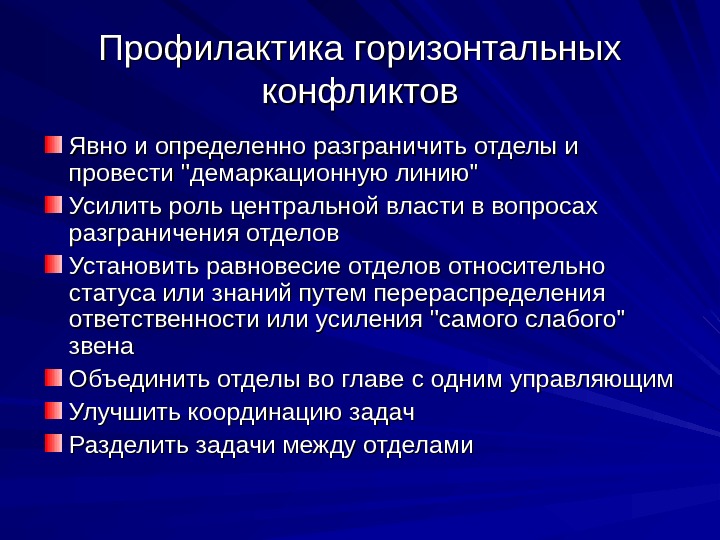 Профилактика горизонтальных конфликтов

Явно и определенно разграничить отделы и провести "демаркационную линию"

Усилить роль центральной власти в вопросах разграничения отделов

Установить равновесие отделов относительно статуса или знаний путем перераспределения ответственности или усиления "самого слабого" звена

Объединить отделы во главе с одним управляющим

Улучшить координацию задач

Разделить задачи между отделами